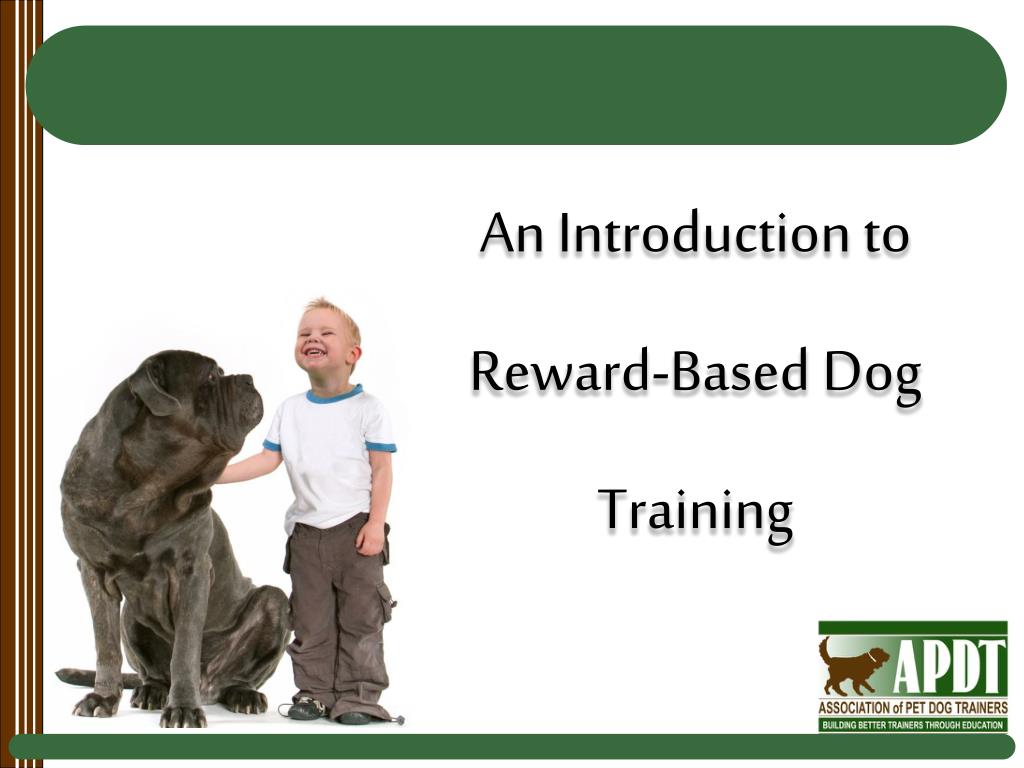 An Introduction to Reward-Based Dog Training

APDT
ASSOCIATION of PET DOG TRAINERS
BUILDING BETTER TRAINERS THROUGH EDUCATION